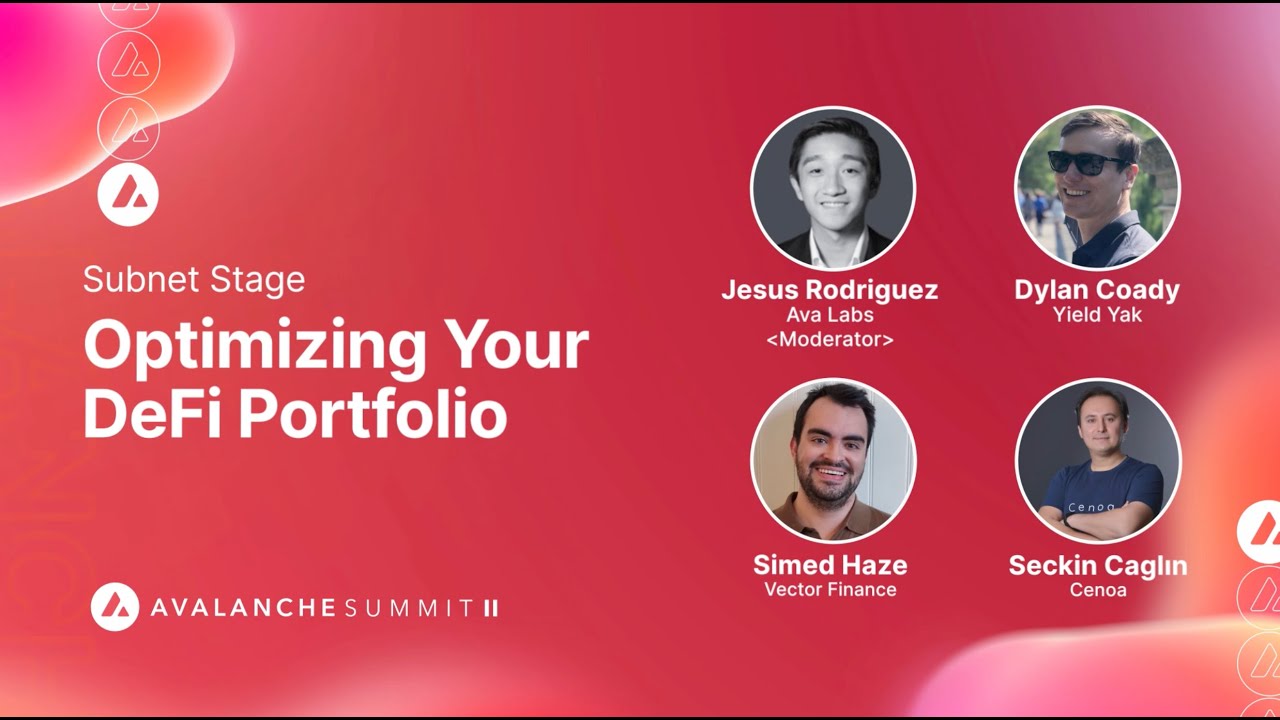 Subnet Stage
Optimizing Your DeFi Portfolio

AVALANCHE SUMMIT II

Jesus Rodriguez
Ava Labs
<Moderator>

Dylan Coady
Yield Yak

Simed Haze
Vector Finance

Seckin Caglın
Cenoa

Cenoa